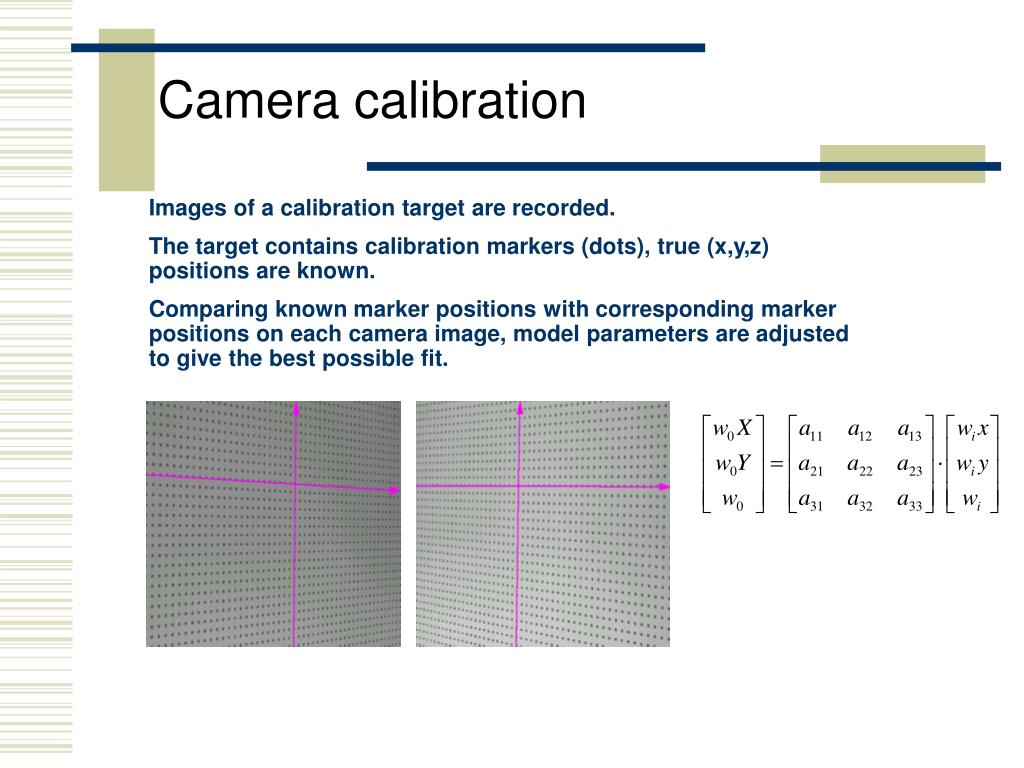 Camera calibration

Images of a calibration target are recorded.

The target contains calibration markers (dots), true (x,y,z) positions are known.

Comparing known marker positions with corresponding marker positions on each camera image, model parameters are adjusted to give the best possible fit.

$\begin{bmatrix} w_0 X \\ w_0 Y \\ w_0 \end{bmatrix} = \begin{bmatrix} a_{11} & a_{12} & a_{13} \\ a_{21} & a_{22} & a_{23} \\ a_{31} & a_{32} & a_{33} \end{bmatrix} \cdot \begin{bmatrix} w_i x \\ w_i y \\ w_i \end{bmatrix}$